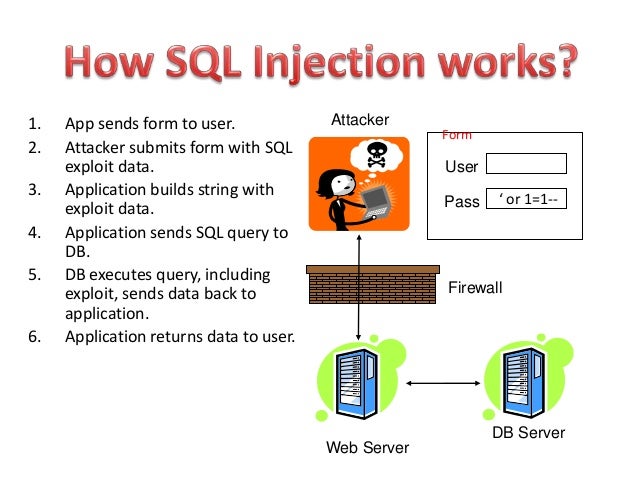 How SQL Injection works?

1. App sends form to user.
2. Attacker submits form with SQL exploit data.
3. Application builds string with exploit data.
4. Application sends SQL query to DB.
5. DB executes query, including exploit, sends data back to application.
6. Application returns data to user.

Attacker

Form
User
Pass ‘ or 1=1--

Firewall

Web Server

DB Server